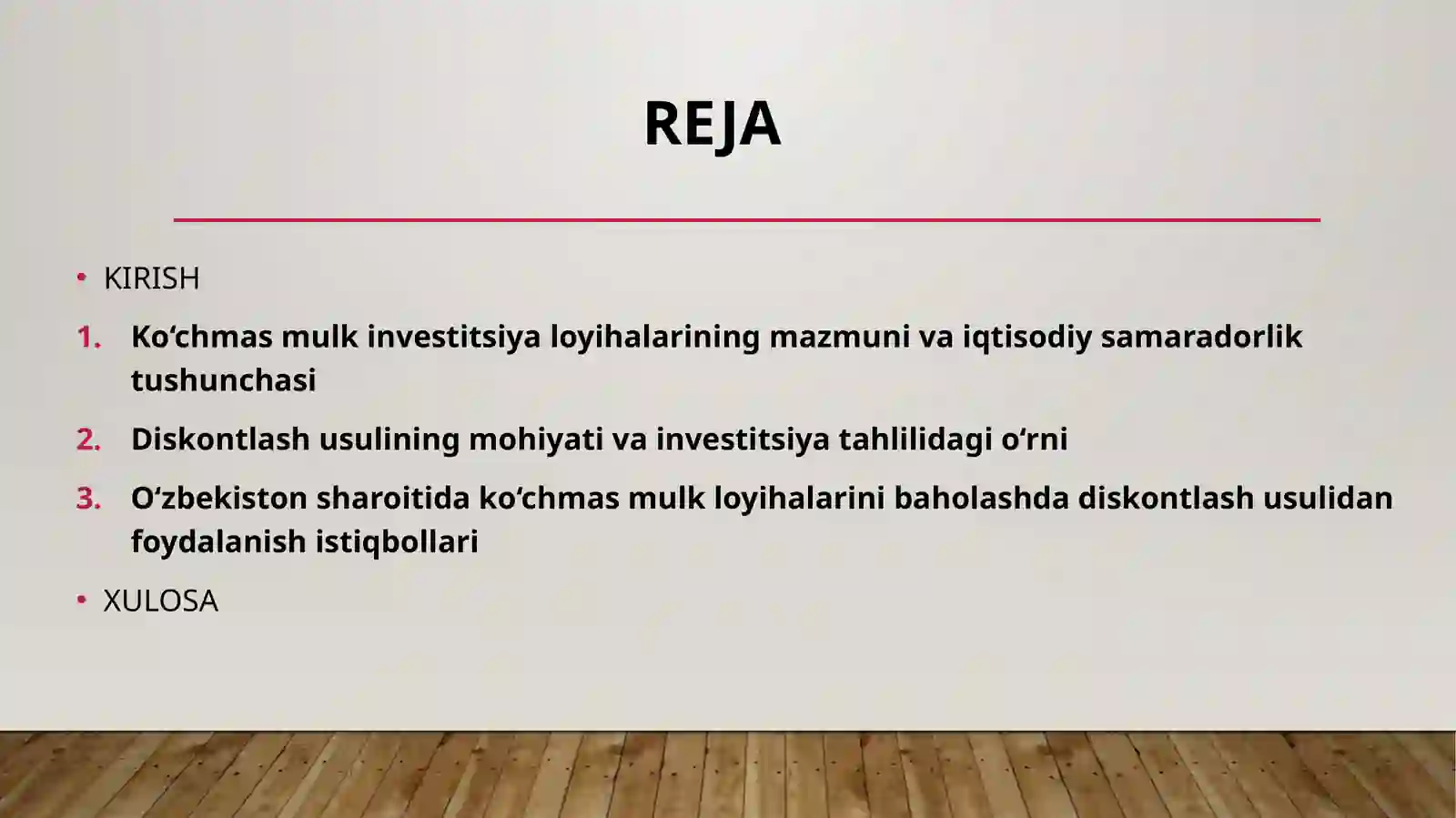 REJA

• KIRISH

1. Ko‘chmas mulk investitsiya loyihalarining mazmuni va iqtisodiy samaradorlik tushunchasi

2. Diskontlash usulining mohiyati va investitsiya tahlilidagi o‘rni

3. O‘zbekiston sharoitida ko‘chmas mulk loyihalarini baholashda diskontlash usulidan foydalanish istiqbollari

• XULOSA